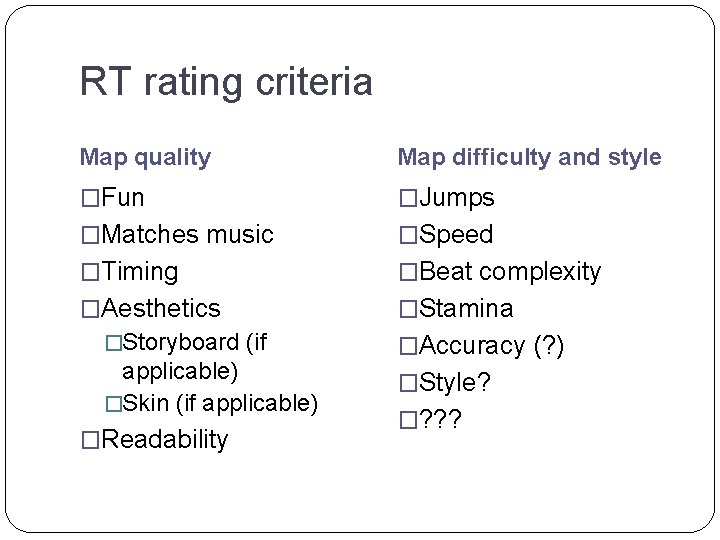 RT rating criteria

Map quality

□Fun
□Matches music
□Timing
□Aesthetics
□Storyboard (if applicable)
□Skin (if applicable)
□Readability

Map difficulty and style

□Jumps
□Speed
□Beat complexity
□Stamina
□Accuracy (?)
□Style?
□???